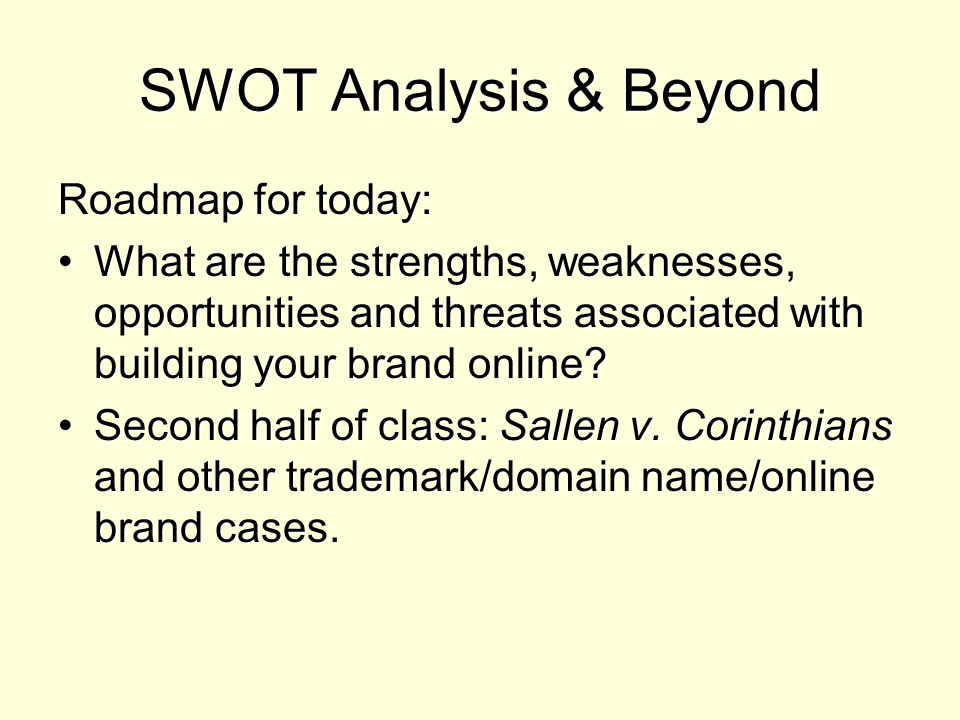 SWOT Analysis & Beyond

Roadmap for today:

• What are the strengths, weaknesses, opportunities and threats associated with building your brand online?

• Second half of class: Sallen v. Corinthians and other trademark/domain name/online brand cases.